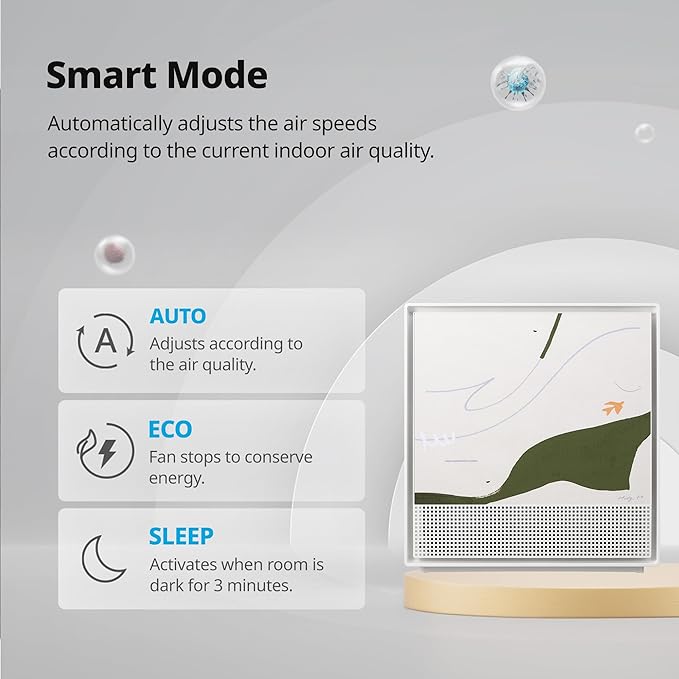 Smart Mode

Automatically adjusts the air speeds according to the current indoor air quality.

A

AUTO
Adjusts according to the air quality.

ECO
Fan stops to conserve energy.

SLEEP
Activates when room is dark for 3 minutes.